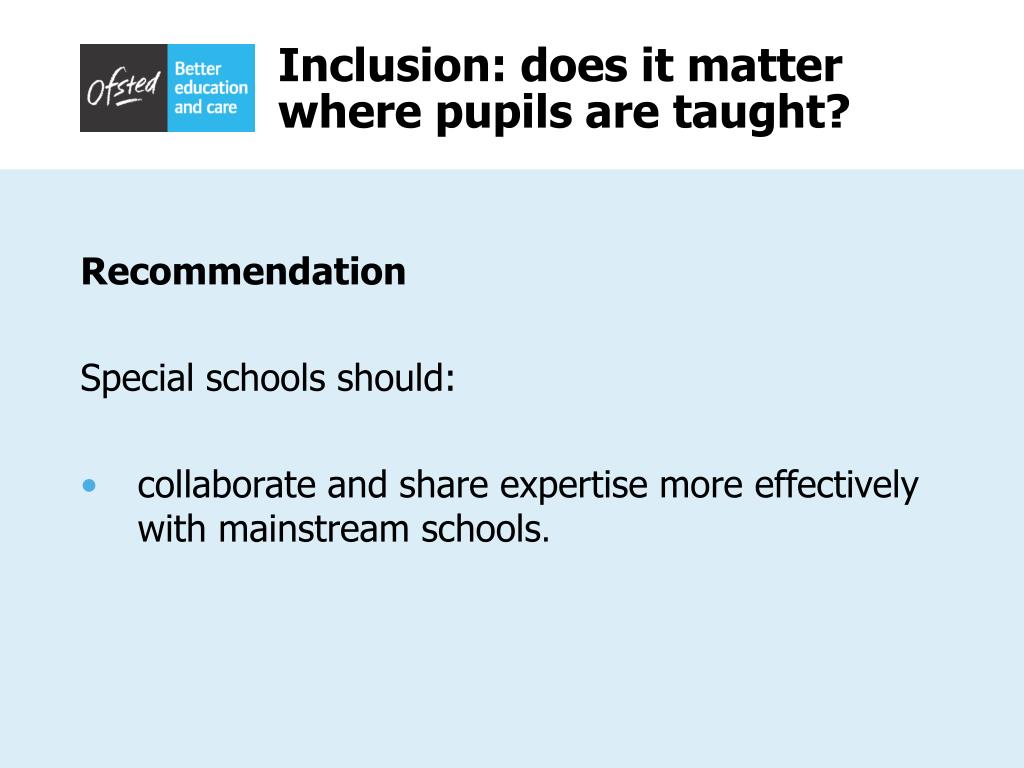 Ofsted Better education and care

Inclusion: does it matter where pupils are taught?

Recommendation

Special schools should:

• collaborate and share expertise more effectively with mainstream schools.